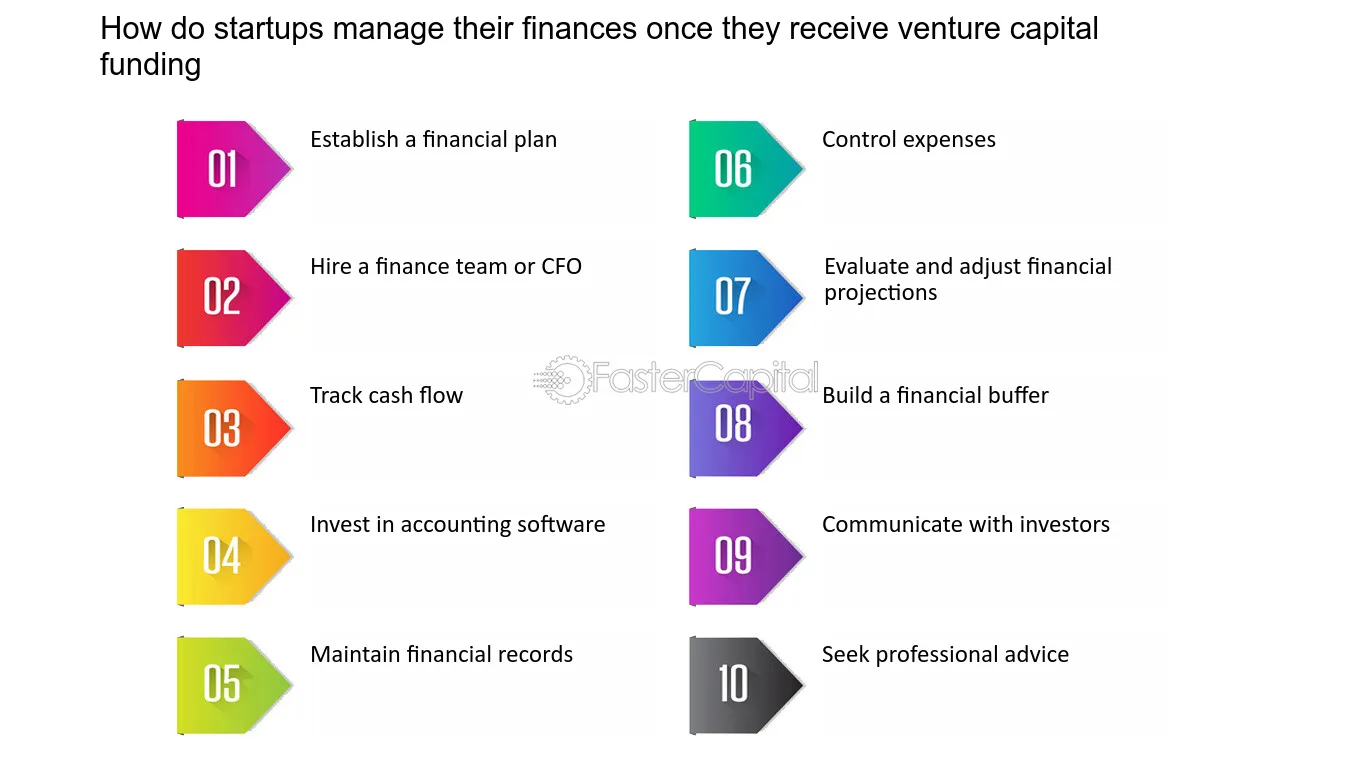 How do startups manage their finances once they receive venture capital funding

01
Establish a financial plan

02
Hire a finance team or CFO

03
Track cash flow

04
Invest in accounting software

05
Maintain financial records

06
Control expenses

07
Evaluate and adjust financial projections

08
Build a financial buffer

09
Communicate with investors

10
Seek professional advice

FasterCapital